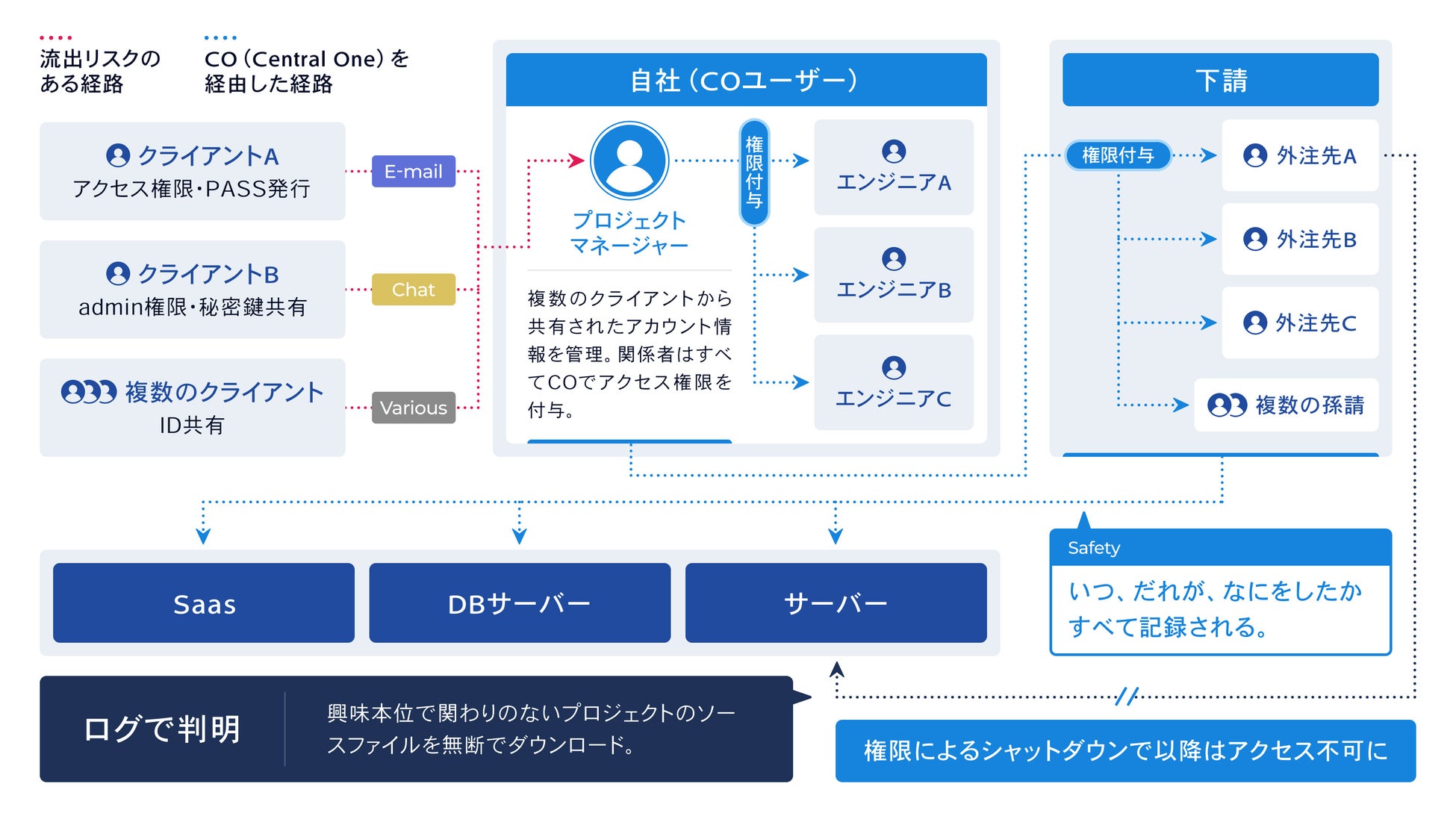 流出リスクのある経路

CO（Central One）を経由した経路

クライアントA
アクセス権限・PASS発行

クライアントB
admin権限・秘密鍵共有

複数のクライアント
ID共有

E-mail

Chat

Various

自社（COユーザー）

プロジェクトマネージャー

複数のクライアントから共有されたアカウント情報を管理。関係者はすべてCOでアクセス権限を付与。

権限付与

エンジニアA

エンジニアB

エンジニアC

下請

権限付与

外注先A

外注先B

外注先C

複数の孫請

Saas

DBサーバー

サーバー

Safety

いつ、だれが、なにをしたかすべて記録される。

ログで判明

興味本位で関わりのないプロジェクトのソースファイルを無断でダウンロード。

権限によるシャットダウンで以降はアクセス不可に